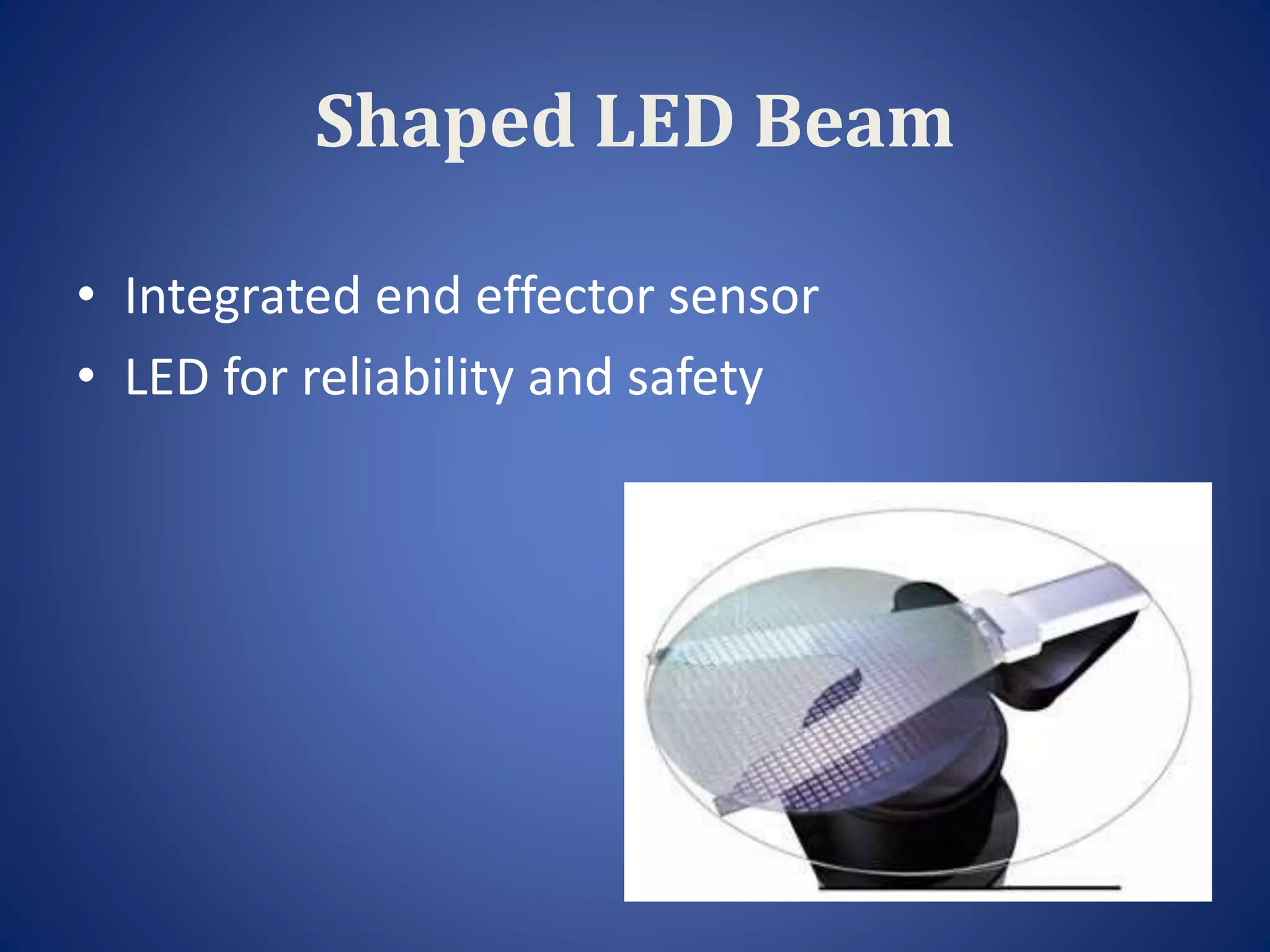 Shaped LED Beam

• Integrated end effector sensor
• LED for reliability and safety